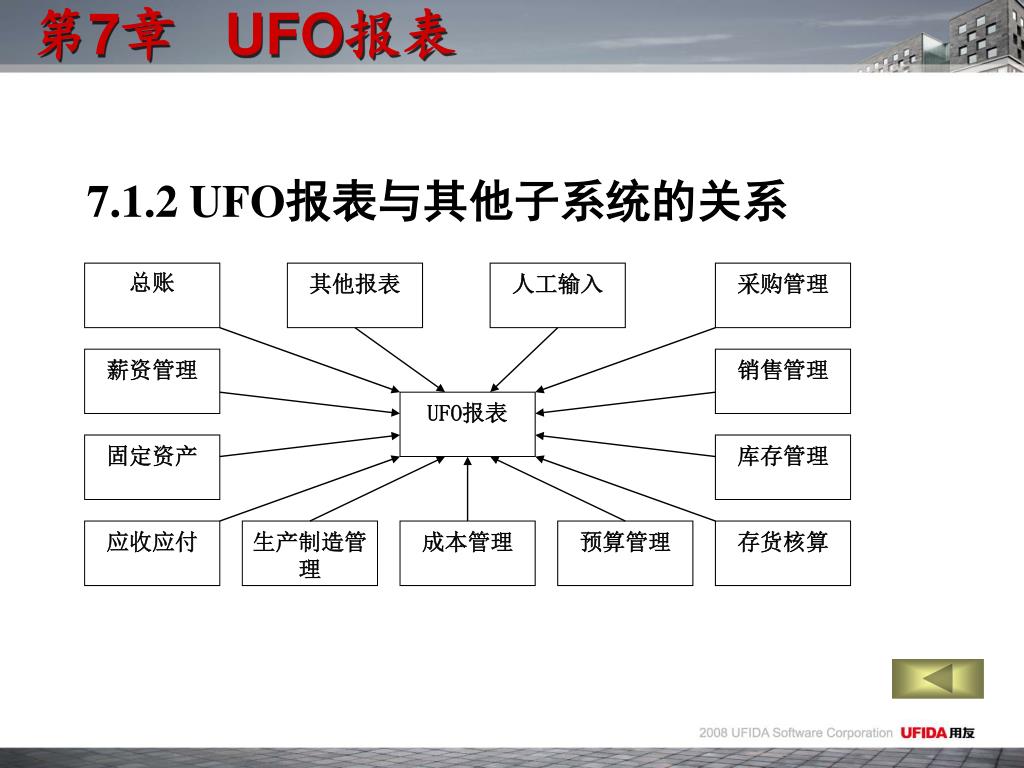 第7章 UFO报表

7.1.2 UFO报表与其他子系统的关系

总账

其他报表

人工输入

采购管理

薪资管理

UFO报表

销售管理

固定资产

库存管理

应收应付

生产制造管理

成本管理

预算管理

存货核算

2008 UFIDA Software Corporation UFIDA用友